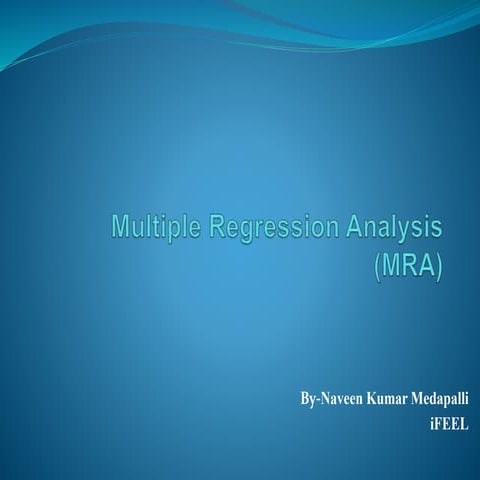 Multiple Regression Analysis (MRA)

By-Naveen Kumar Medapalli
iFEEL